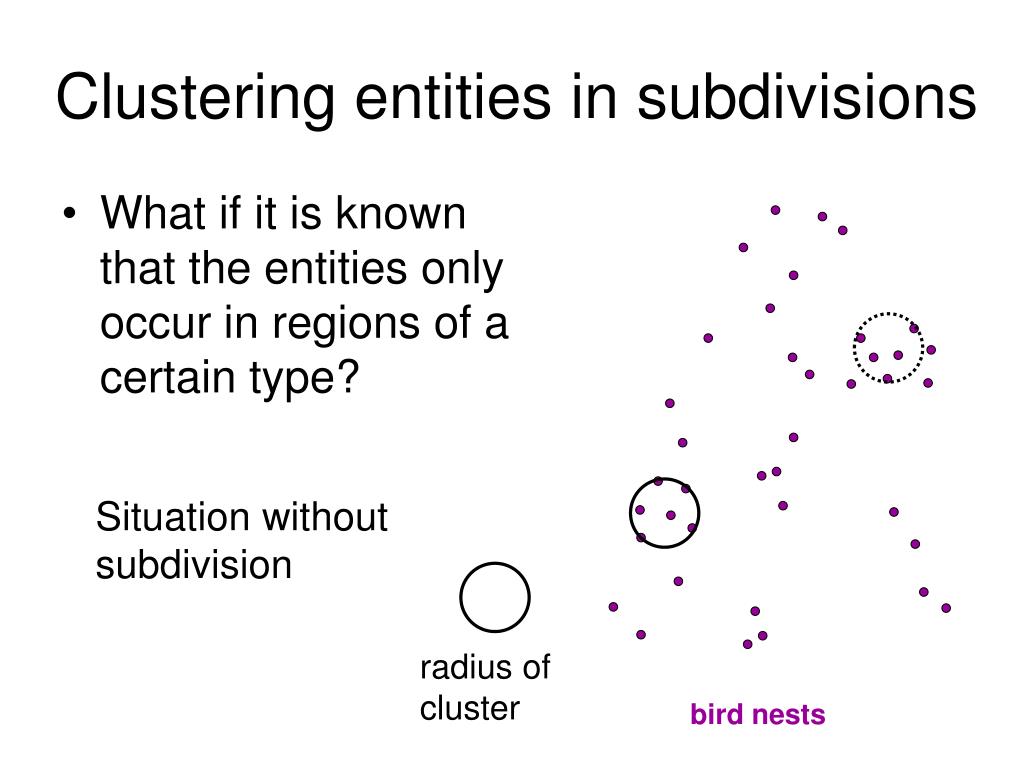 Clustering entities in subdivisions

• What if it is known that the entities only occur in regions of a certain type?

Situation without subdivision

radius of cluster

bird nests